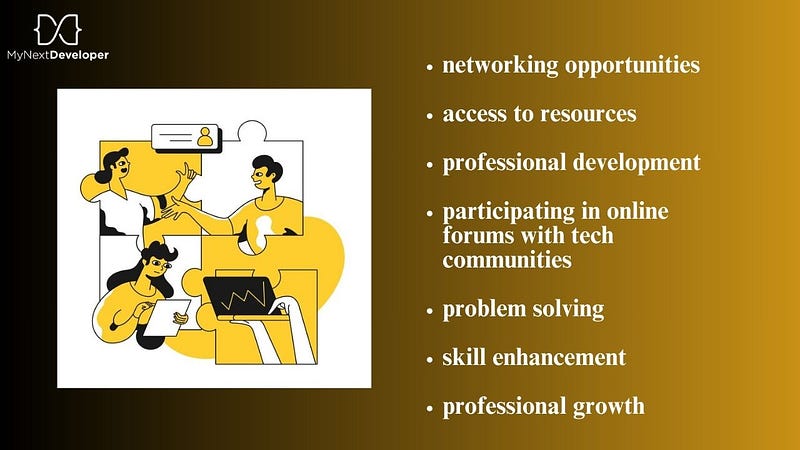 MyNextDeveloper

• networking opportunities
• access to resources
• professional development
• participating in online forums with tech communities
• problem solving
• skill enhancement
• professional growth